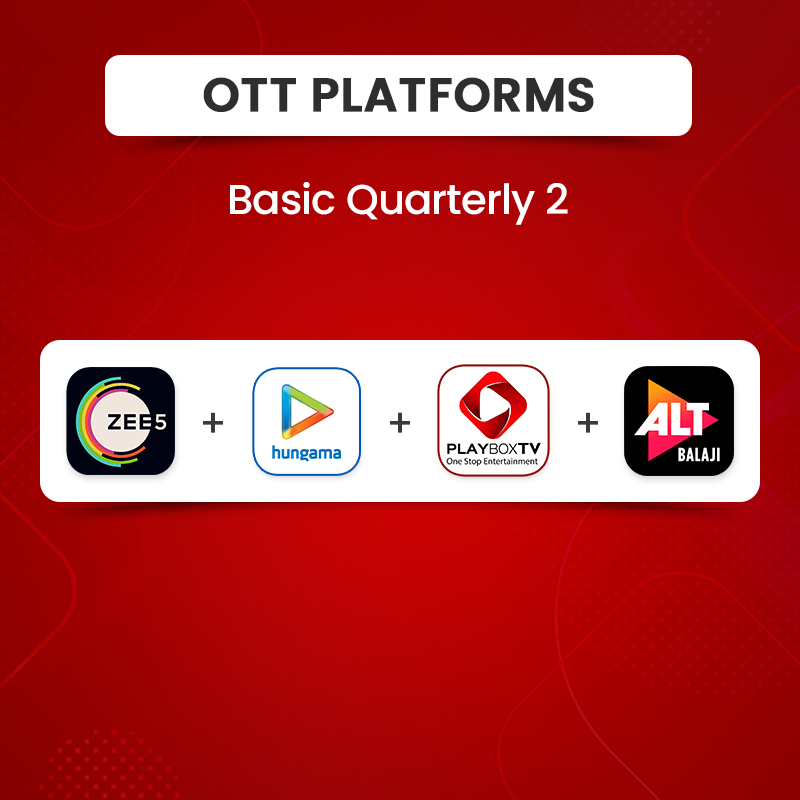 OTT PLATFORMS

Basic Quarterly 2

ZEE5 + hungama + PLAYBOXTV One Stop Entertainment + ALT BALAJI